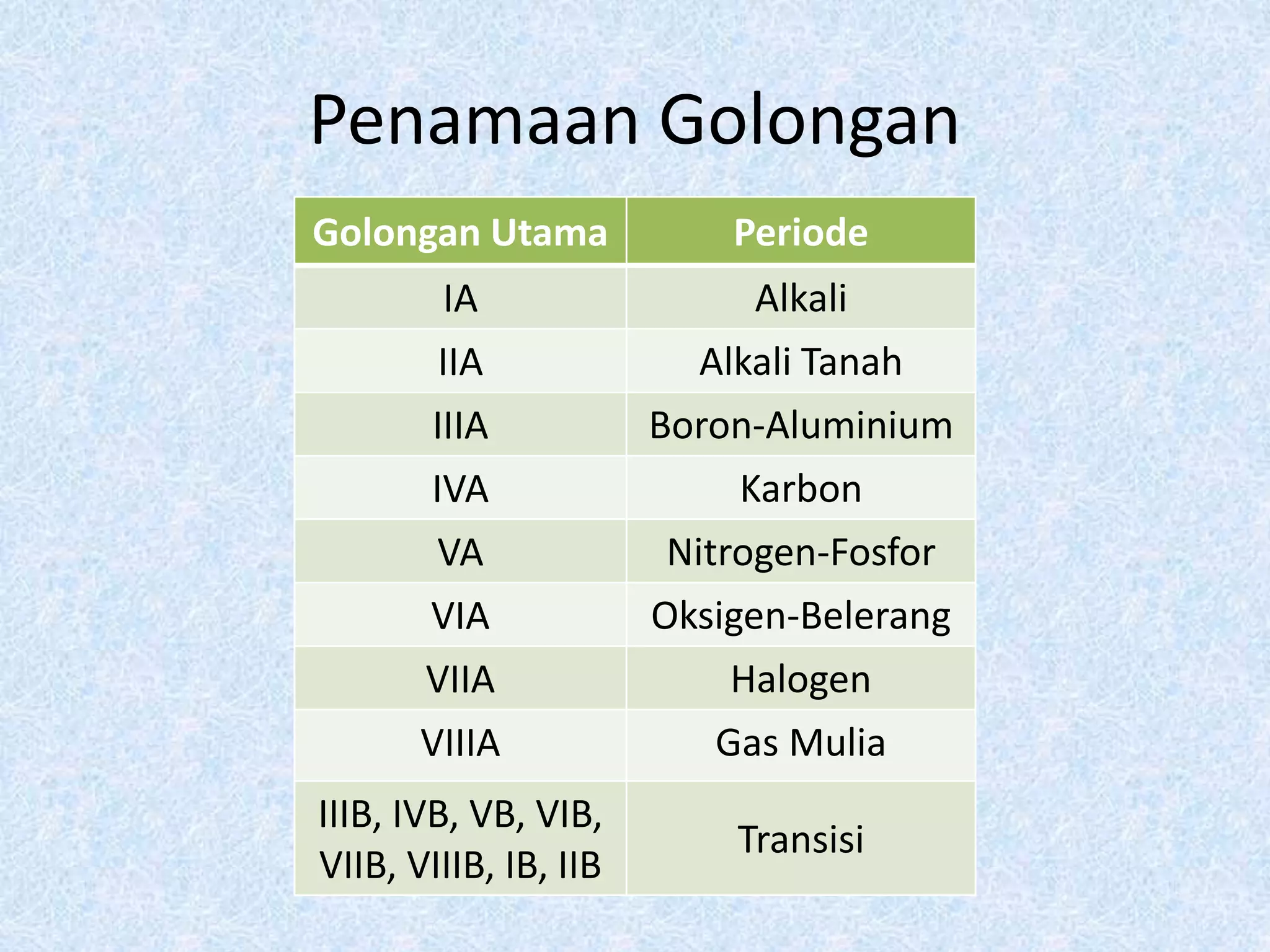 Penamaan Golongan

| Golongan Utama | Periode |
|---|---|
| IA | Alkali |
| IIA | Alkali Tanah |
| IIIA | Boron-Aluminium |
| IVA | Karbon |
| VA | Nitrogen-Fosfor |
| VIA | Oksigen-Belerang |
| VIIA | Halogen |
| VIIIA | Gas Mulia |
| IIIB, IVB, VB, VIB, VIIB, VIIIB, IB, IIB | Transisi |